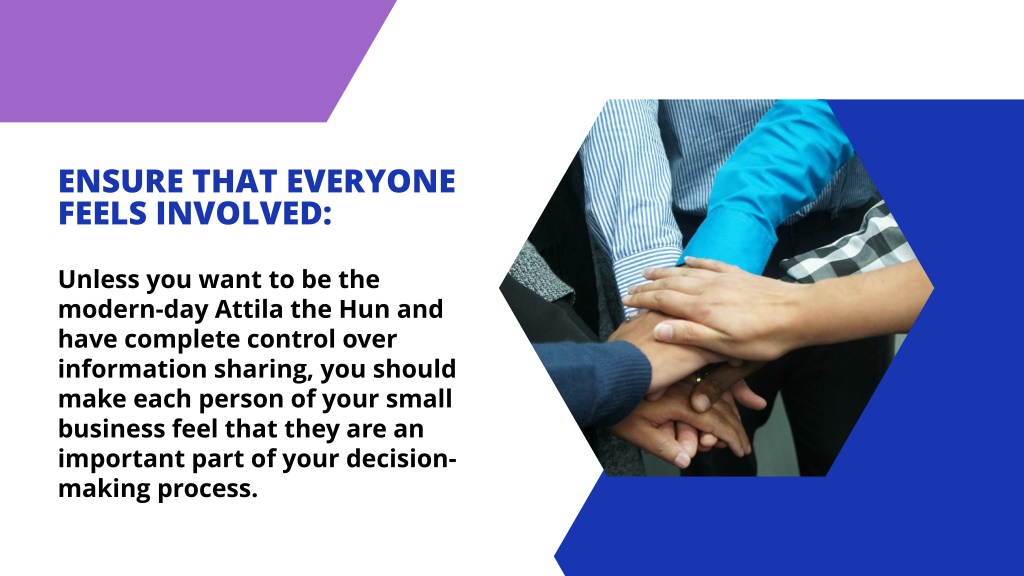 ENSURE THAT EVERYONE FEELS INVOLVED:

Unless you want to be the modern-day Attila the Hun and have complete control over information sharing, you should make each person of your small business feel that they are an important part of your decision-making process.